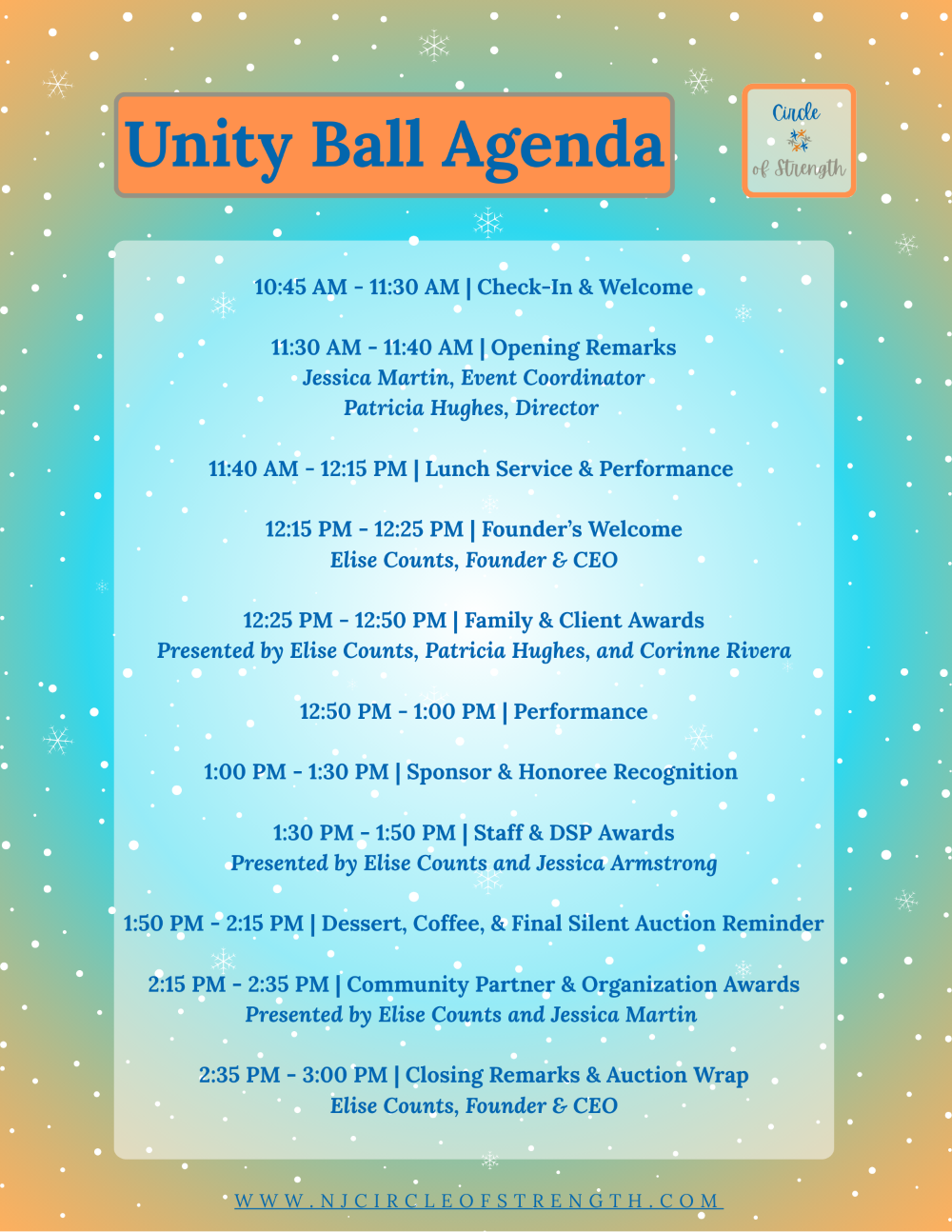 Unity Ball Agenda

Circle of Strength

10:45 AM - 11:30 AM | Check-In & Welcome

11:30 AM - 11:40 AM | Opening Remarks
Jessica Martin, Event Coordinator
Patricia Hughes, Director

11:40 AM - 12:15 PM | Lunch Service & Performance

12:15 PM - 12:25 PM | Founder's Welcome
Elise Counts, Founder & CEO

12:25 PM - 12:50 PM | Family & Client Awards
Presented by Elise Counts, Patricia Hughes, and Corinne Rivera

12:50 PM - 1:00 PM | Performance

1:00 PM - 1:30 PM | Sponsor & Honoree Recognition

1:30 PM - 1:50 PM | Staff & DSP Awards
Presented by Elise Counts and Jessica Armstrong

1:50 PM - 2:15 PM | Dessert, Coffee, & Final Silent Auction Reminder

2:15 PM - 2:35 PM | Community Partner & Organization Awards
Presented by Elise Counts and Jessica Martin

2:35 PM - 3:00 PM | Closing Remarks & Auction Wrap
Elise Counts, Founder & CEO

WWW.NJCIRCLEOFSTRENGTH.COM